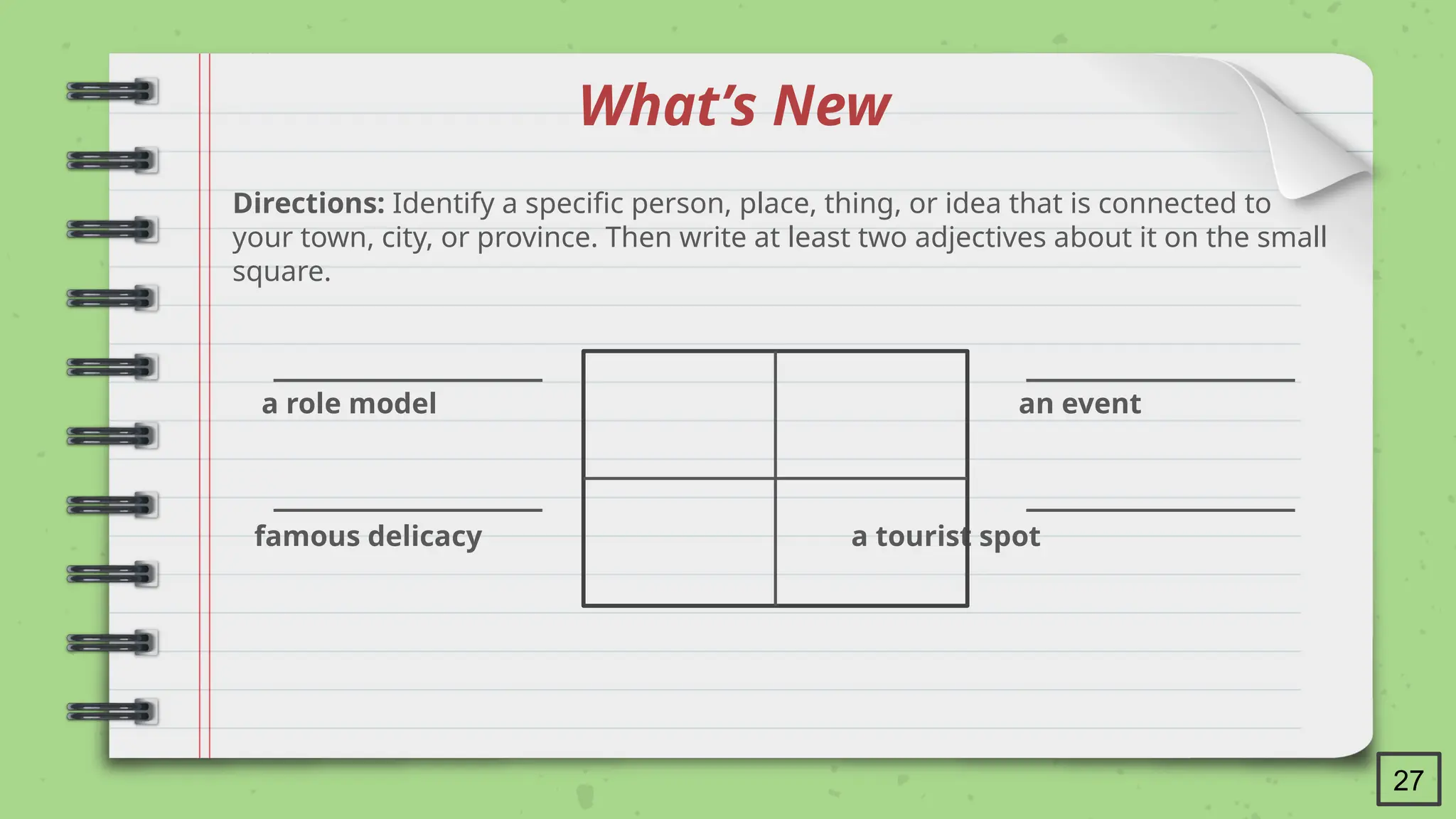 What's New

**Directions:** Identify a specific person, place, thing, or idea that is connected to your town, city, or province. Then write at least two adjectives about it on the small square.

a role model

an event

famous delicacy

a tourist spot

27